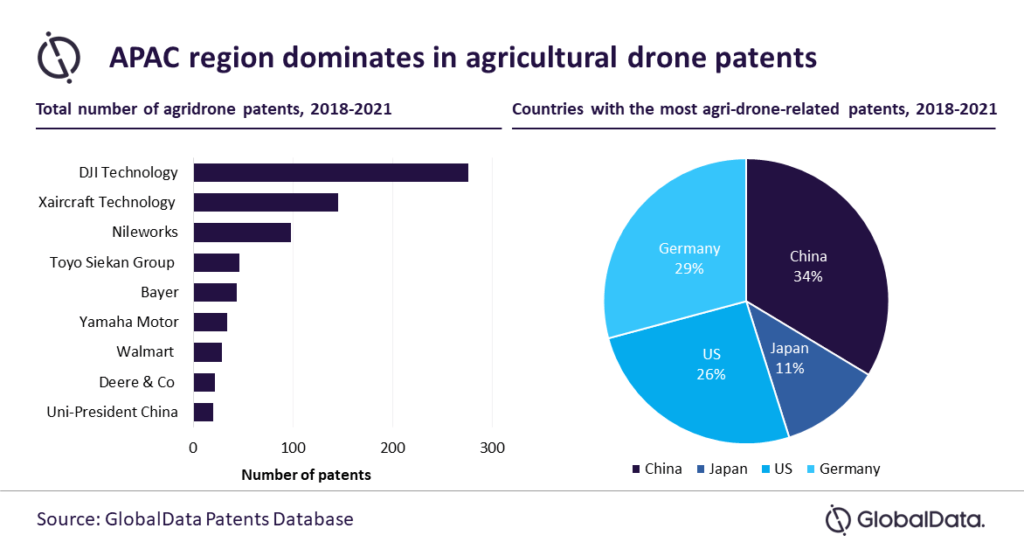 APAC region dominates in agricultural drone patents

Total number of agridrone patents, 2018-2021

DJI Technology
Xaircraft Technology
Nileworks
Toyo Siekan Group
Bayer
Yamaha Motor
Walmart
Deere & Co
Uni-President China

0
100
200
300

Number of patents

Countries with the most agri-drone-related patents, 2018-2021

China
34%

Japan
11%

US
26%

Germany
29%

China Japan US Germany

Source: GlobalData Patents Database

GlobalData.